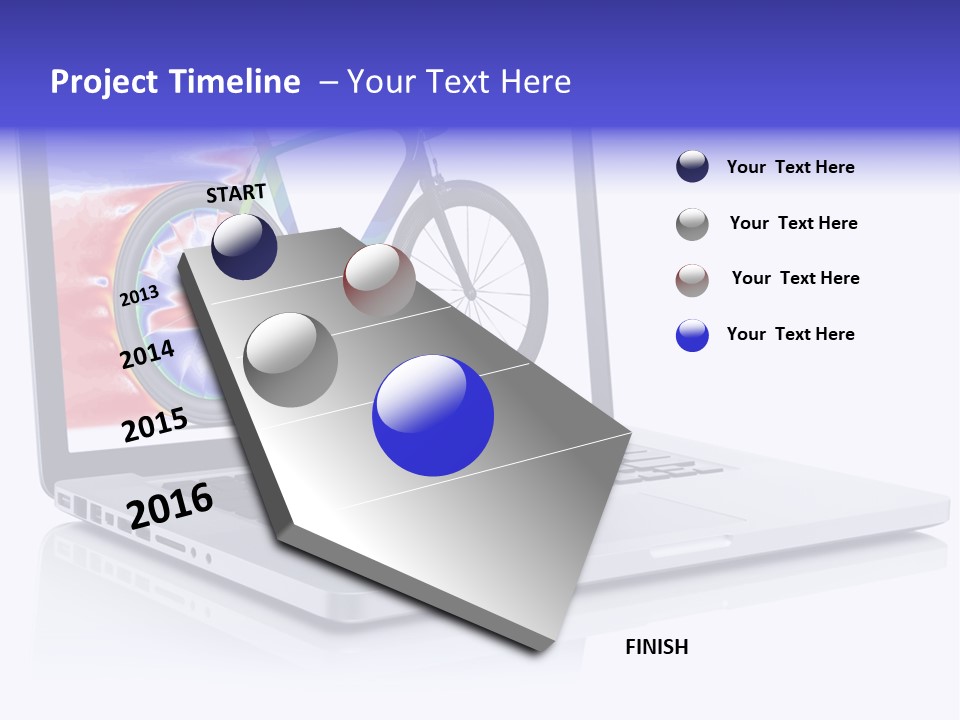 Project Timeline – Your Text Here

START

2013

2014

2015

2016

FINISH

Your Text Here

Your Text Here

Your Text Here

Your Text Here